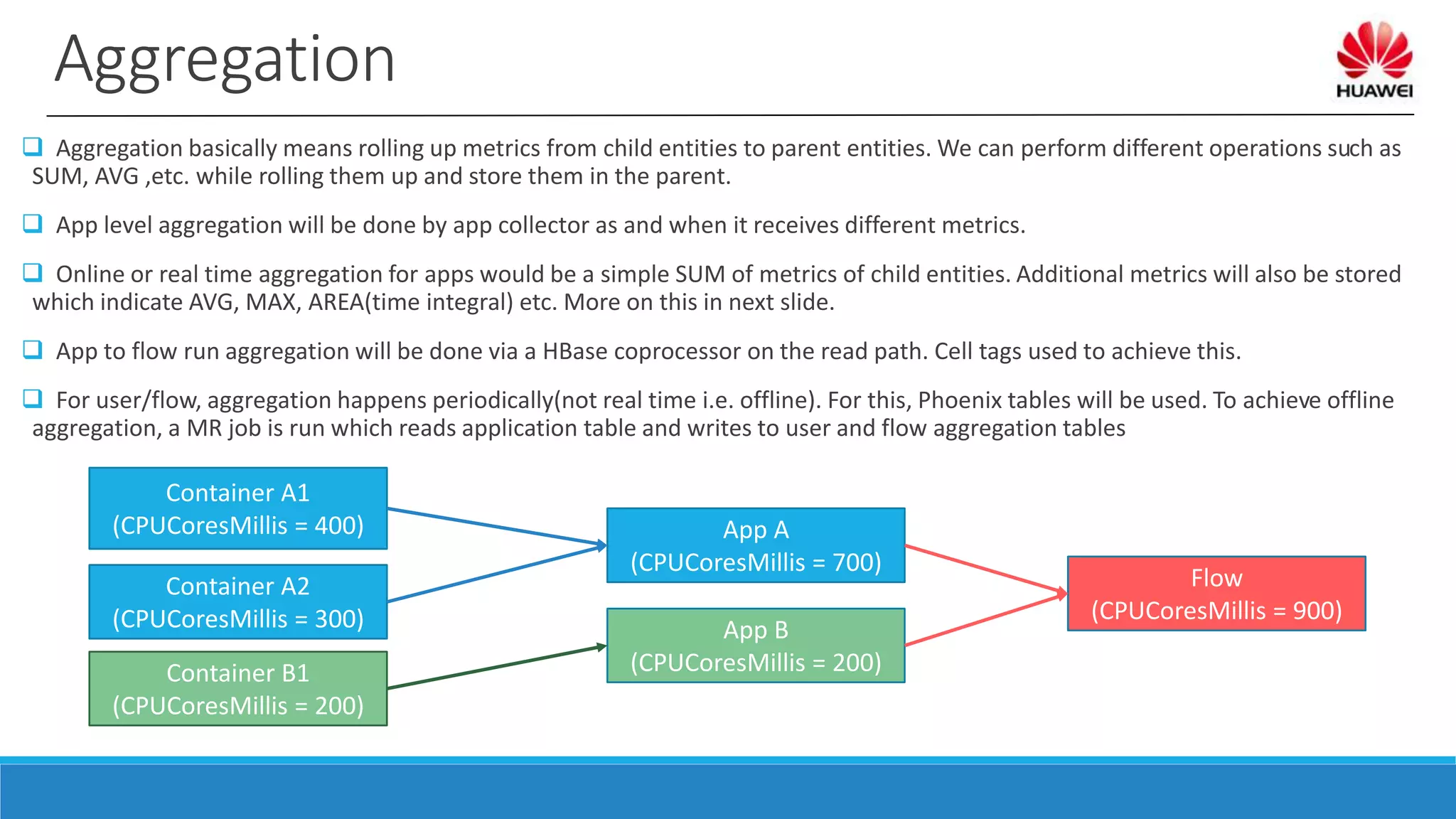 Aggregation

HUAWEI

❑ Aggregation basically means rolling up metrics from child entities to parent entities. We can perform different operations such as SUM, AVG ,etc. while rolling them up and store them in the parent.

❑ App level aggregation will be done by app collector as and when it receives different metrics.

❑ Online or real time aggregation for apps would be a simple SUM of metrics of child entities. Additional metrics will also be stored which indicate AVG, MAX, AREA(time integral) etc. More on this in next slide.

❑ App to flow run aggregation will be done via a HBase coprocessor on the read path. Cell tags used to achieve this.

❑ For user/flow, aggregation happens periodically(not real time i.e. offline). For this, Phoenix tables will be used. To achieve offline aggregation, a MR job is run which reads application table and writes to user and flow aggregation tables

Container A1
(CPUCoresMillis = 400)

Container A2
(CPUCoresMillis = 300)

Container B1
(CPUCoresMillis = 200)

App A
(CPUCoresMillis = 700)

App B
(CPUCoresMillis = 200)

Flow
(CPUCoresMillis = 900)